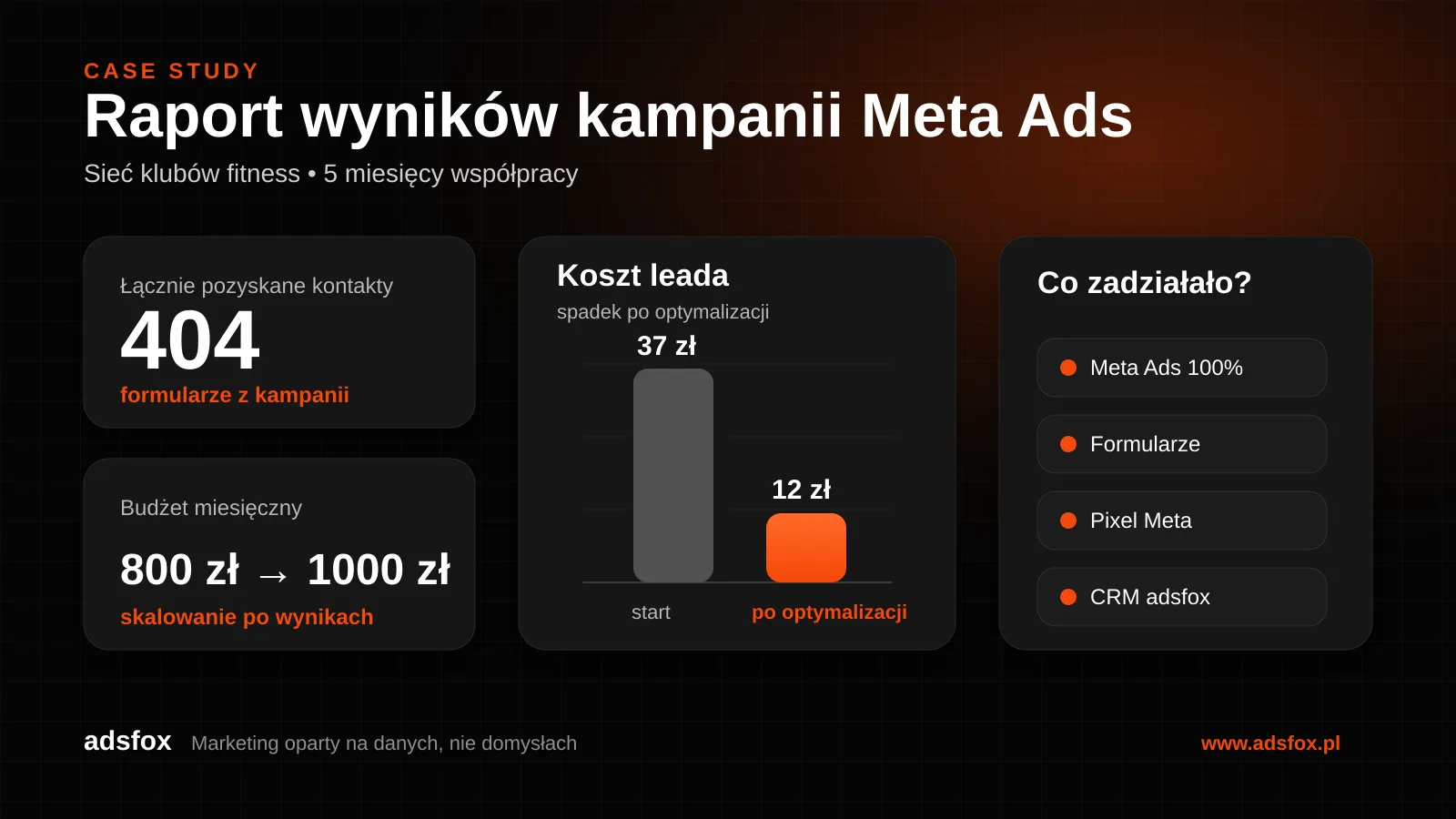 CASE STUDY
Raport wyników kampanii Meta Ads
Sieć klubów fitness • 5 miesięcy współpracy

Łącznie pozyskane kontakty
404
formularze z kampanii

Budżet miesięczny
800 zł → 1000 zł
skalowanie po wynikach

Koszt leada
spadek po optymalizacji
37 zł
12 zł
start
po optymalizacji

Co zadziałało?
Meta Ads 100%
Formularze
Pixel Meta
CRM adsfox

adsfox Marketing oparty na danych, nie domysłach
www.adsfox.pl